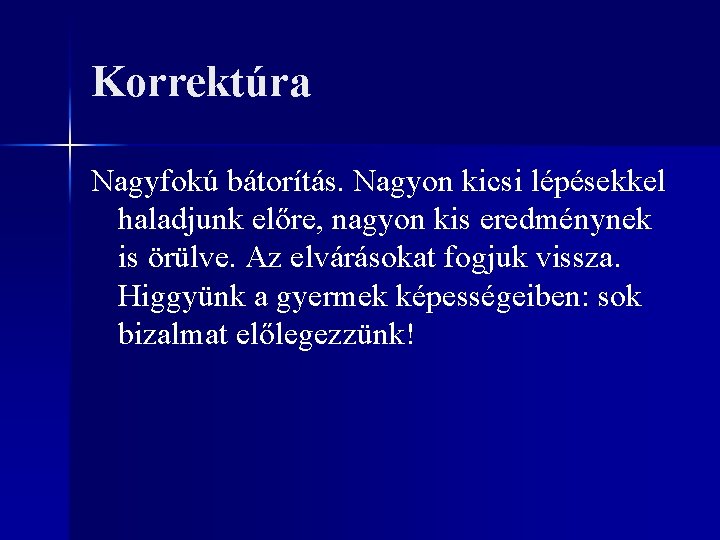 Korrektúra

Nagyfokú bátorítás. Nagyon kicsi lépésekkel haladjunk előre, nagyon kis eredménynek is örülve. Az elvárásokat fogjuk vissza. Higgyünk a gyermek képességeiben: sok bizalmat előlegezzünk!